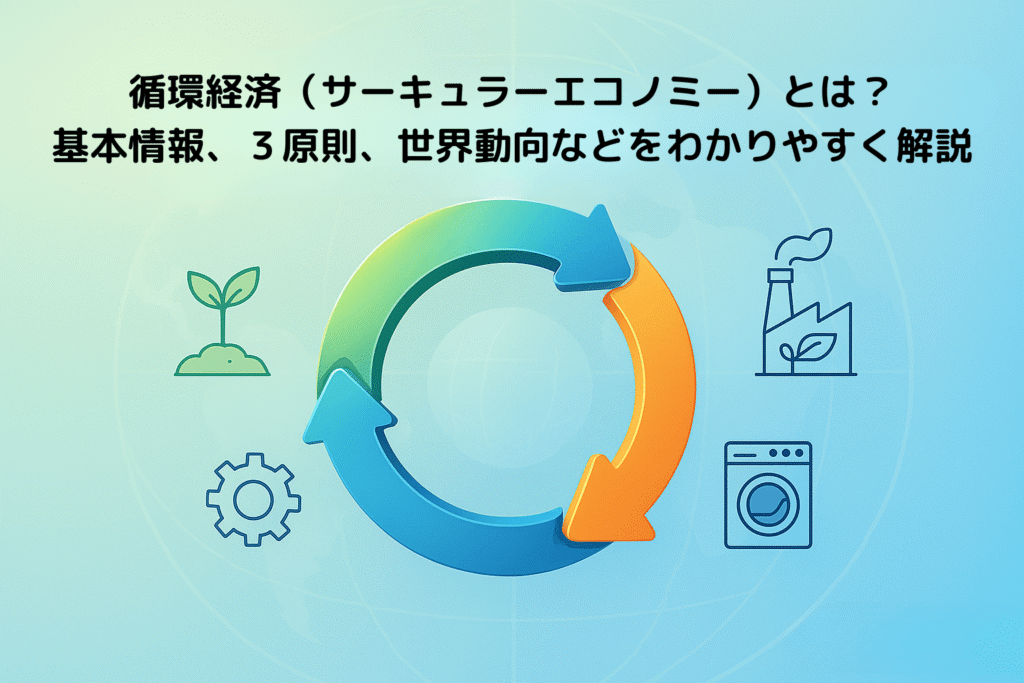 循環経済（サーキュラーエコノミー）とは？
基本情報、３原則、世界動向などをわかりやすく解説